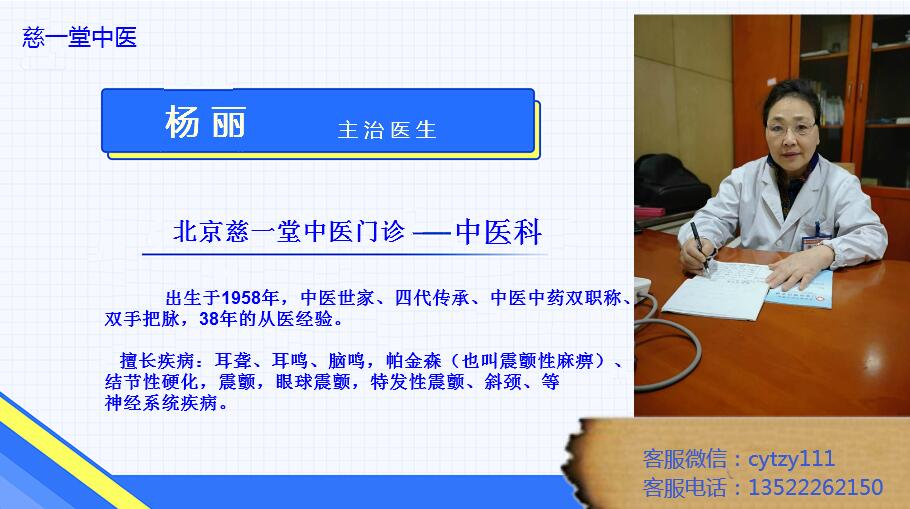 慈一堂中医

杨丽 主治医生

北京慈一堂中医门诊 —中医科

出生于1958年，中医世家、四代传承、中医中药双职称、双手把脉，38年的从医经验。

擅长疾病：耳聋、耳鸣、脑鸣，帕金森（也叫震颤性麻痹）、结节性硬化，震颤，眼球震颤，特发性震颤、斜颈、等神经系统疾病。

客服微信：cytzy111
客服电话：13522262150